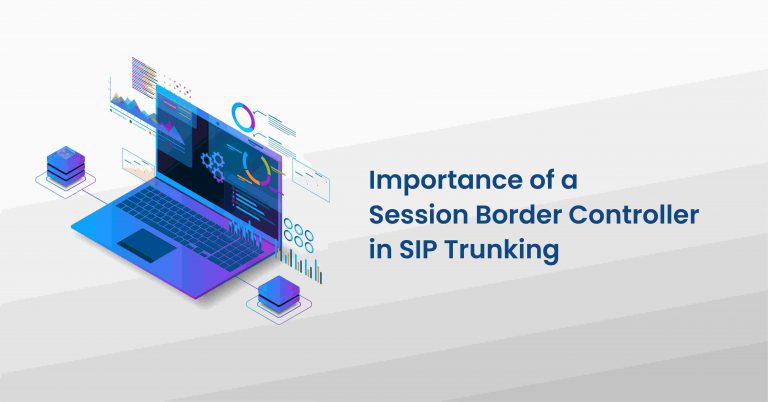 Importance of a Session Border Controller in SIP Trunking